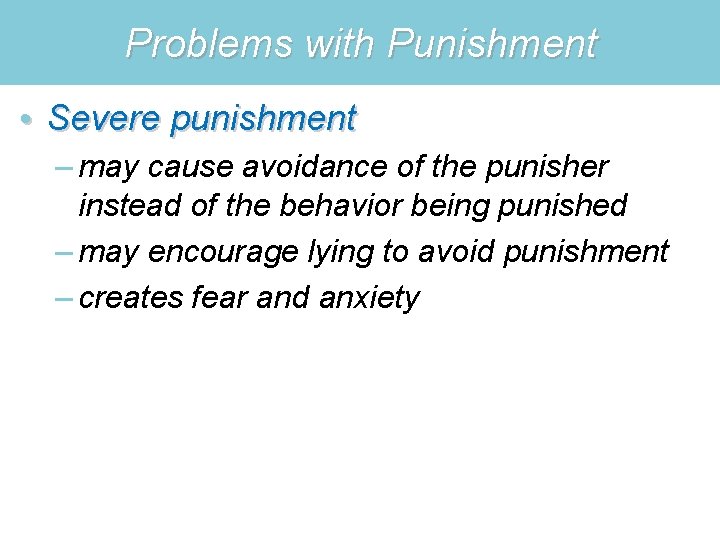 Problems with Punishment

• Severe punishment

– may cause avoidance of the punisher instead of the behavior being punished

– may encourage lying to avoid punishment

– creates fear and anxiety